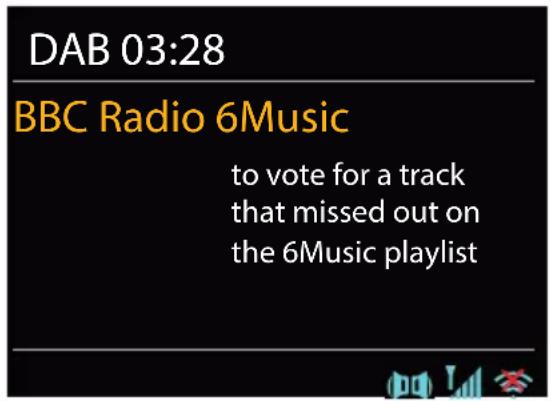 DAB 03:28

BBC Radio 6Music

to vote for a track that missed out on the 6Music playlist